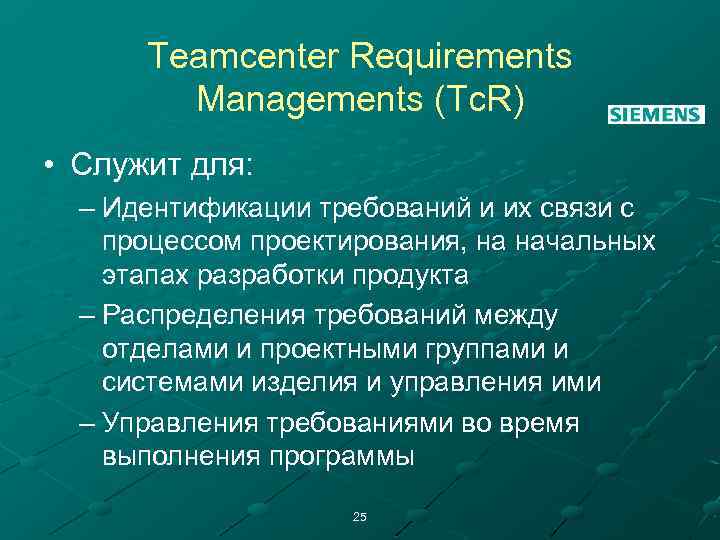 Teamcenter Requirements Managements (TcR)

SIEMENS

• Служит для:

– Идентификации требований и их связи с процессом проектирования, на начальных этапах разработки продукта

– Распределения требований между отделами и проектными группами и системами изделия и управления ими

– Управления требованиями во время выполнения программы

25